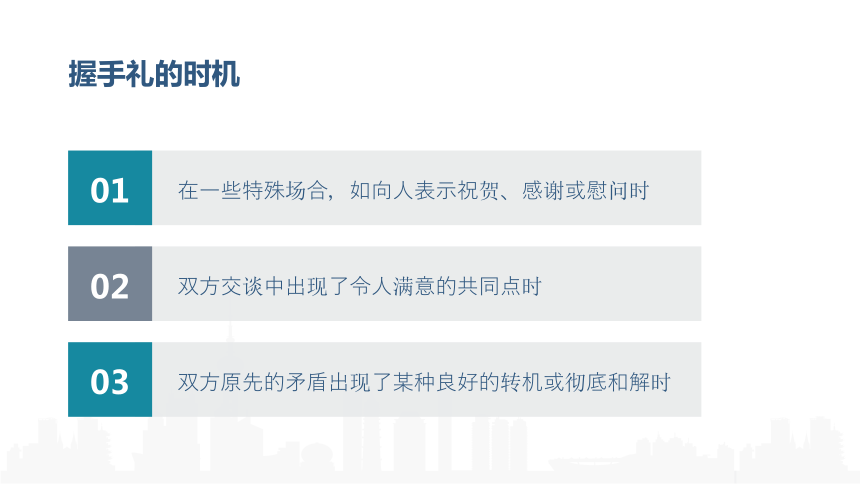 握手礼的时机

01
在一些特殊场合，如向人表示祝贺、感谢或慰问时

02
双方交谈中出现了令人满意的共同点时

03
双方原先的矛盾出现了某种良好的转机或彻底和解时